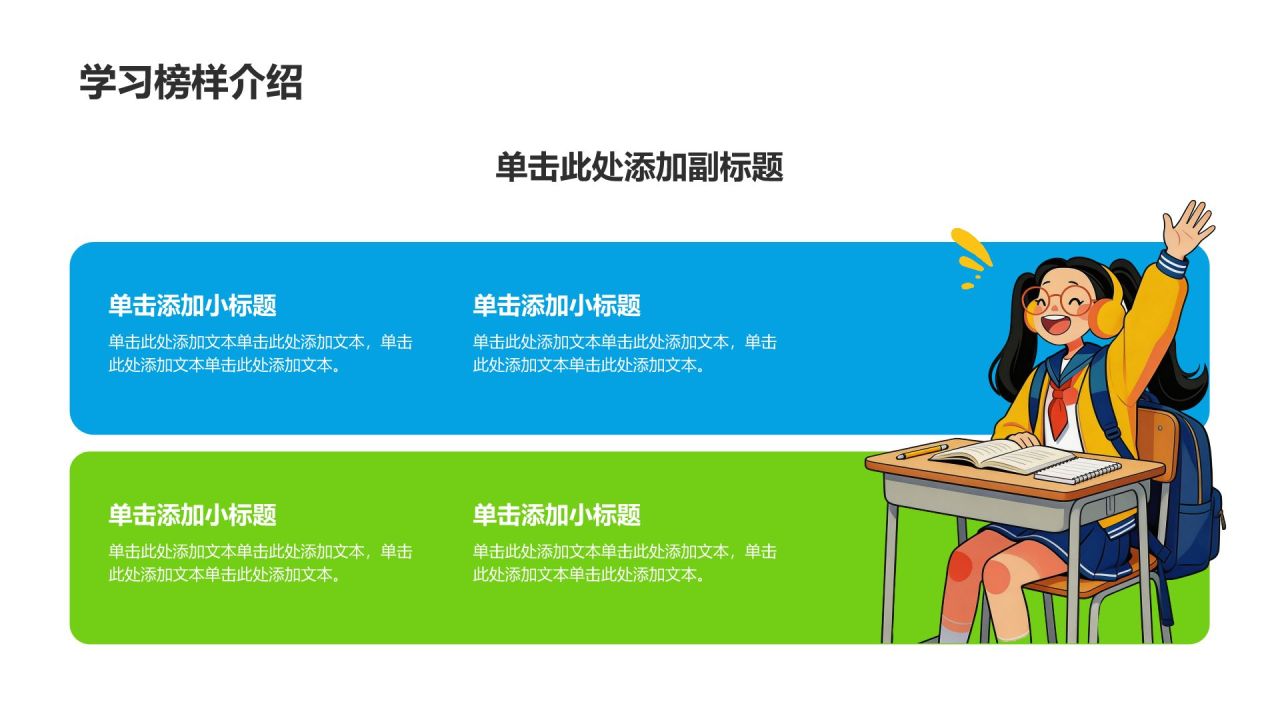 学习榜样介绍

单击此处添加副标题

单击添加小标题
单击此处添加文本单击此处添加文本，单击此处添加文本单击此处添加文本。

单击添加小标题
单击此处添加文本单击此处添加文本，单击此处添加文本单击此处添加文本。

单击添加小标题
单击此处添加文本单击此处添加文本，单击此处添加文本单击此处添加文本。

单击添加小标题
单击此处添加文本单击此处添加文本，单击此处添加文本单击此处添加文本。